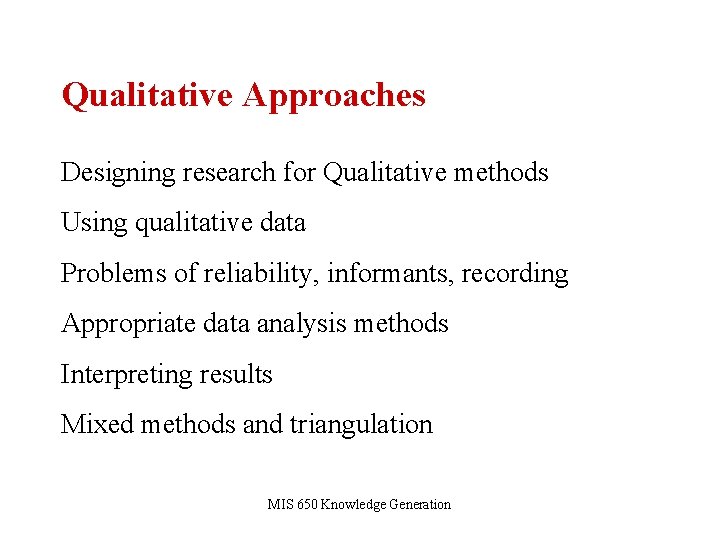 Qualitative Approaches

Designing research for Qualitative methods

Using qualitative data

Problems of reliability, informants, recording

Appropriate data analysis methods

Interpreting results

Mixed methods and triangulation

MIS 650 Knowledge Generation